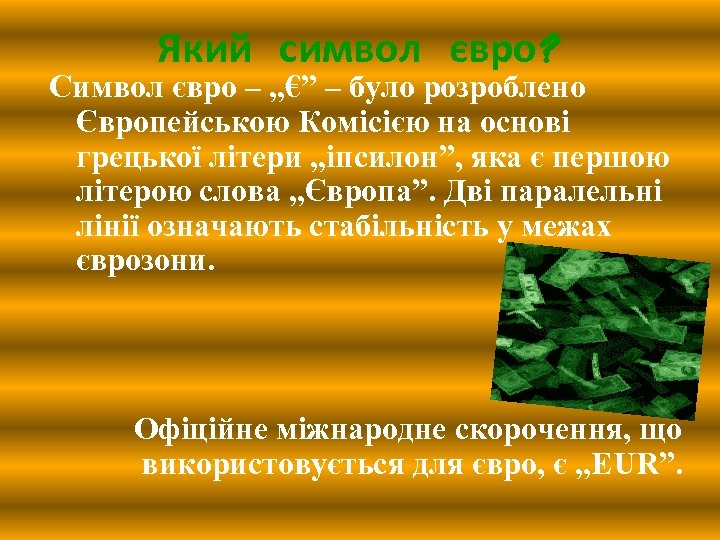 Який символ євро?

Символ євро – „€” – було розроблено Європейською Комісією на основі грецької літери „іпсилон”, яка є першою літерою слова „Європа”. Дві паралельні лінії означають стабільність у межах єврозони.

Офіційне міжнародне скорочення, що використовується для євро, є „EUR”.